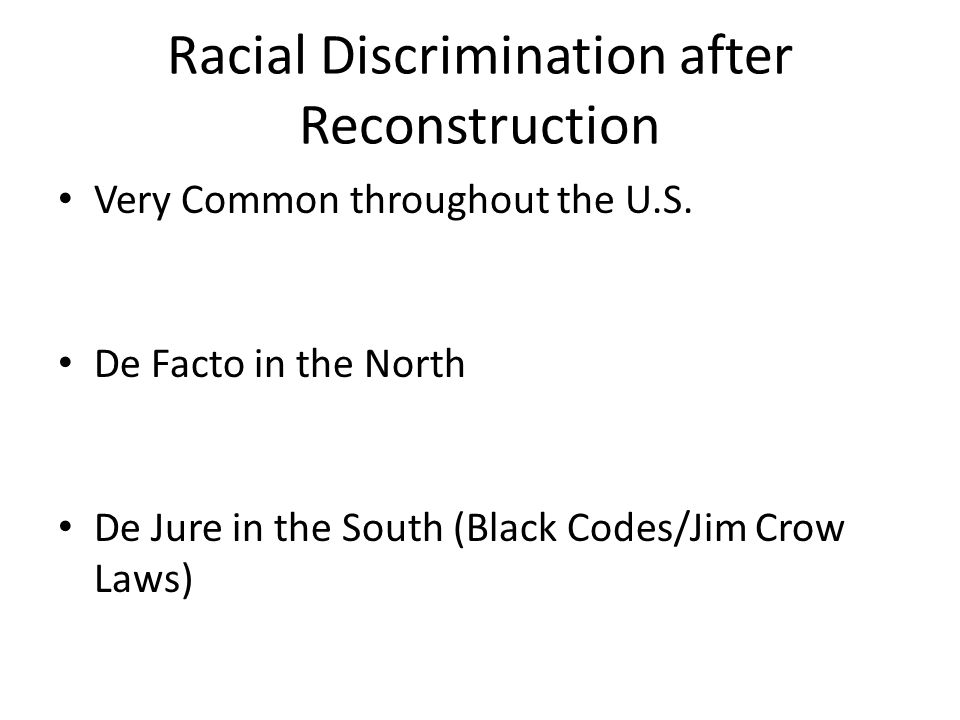 Racial Discrimination after Reconstruction

• Very Common throughout the U.S.

• De Facto in the North

• De Jure in the South (Black Codes/Jim Crow Laws)